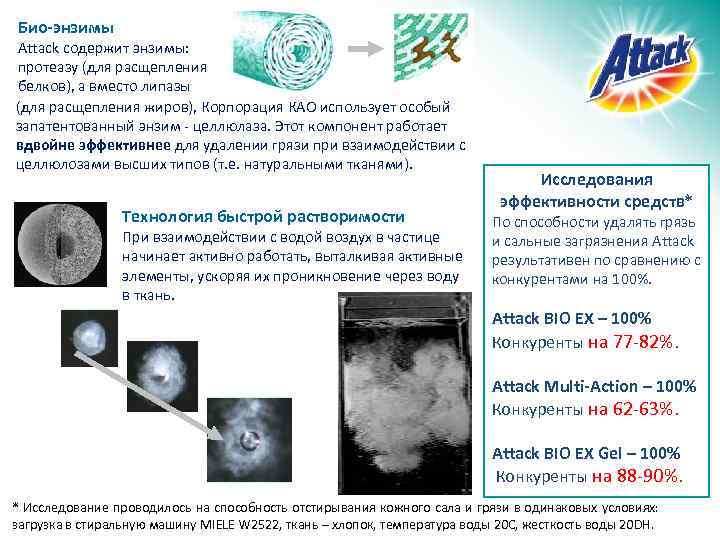 Био-энзимы
Attack содержит энзимы: протеазу (для расщепления белков), а вместо липазы (для расщепления жиров), Корпорация КАО использует особый запатентованный энзим - целлюлаза. Этот компонент работает вдвойне эффективнее для удалении грязи при взаимодействии с целлюлозами высших типов (т.е. натуральными тканями).

Attack

Технология быстрой растворимости
При взаимодействии с водой воздух в частице начинает активно работать, выталкивая активные элементы, ускоряя их проникновение через воду в ткань.

Исследования эффективности средств*
По способности удалять грязь и сальные загрязнения Attack результативен по сравнению с конкурентами на 100%.

Attack BIO EX – 100%
Конкуренты на 77-82%.

Attack Multi-Action – 100%
Конкуренты на 62-63%.

Attack BIO EX Gel – 100%
Конкуренты на 88-90%.

* Исследование проводилось на способность отстирывания кожного сала и грязи в одинаковых условиях: загрузка в стиральную машину MIELE W2522, ткань – хлопок, температура воды 20С, жесткость воды 20DH.